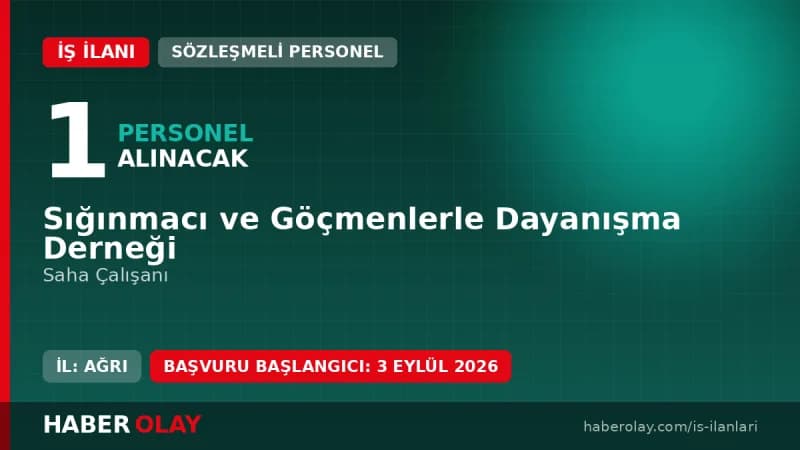 İŞ İLANI
SÖZLEŞMELİ PERSONEL

1 PERSONEL ALINACAK

Sığınmacı ve Göçmenlerle Dayanışma Derneği
Saha Çalışanı

İL: AĞRI
BAŞVURU BAŞLANGICI: 3 EYLÜL 2026

HABER OLAY
haberolay.com/is-ilanlari